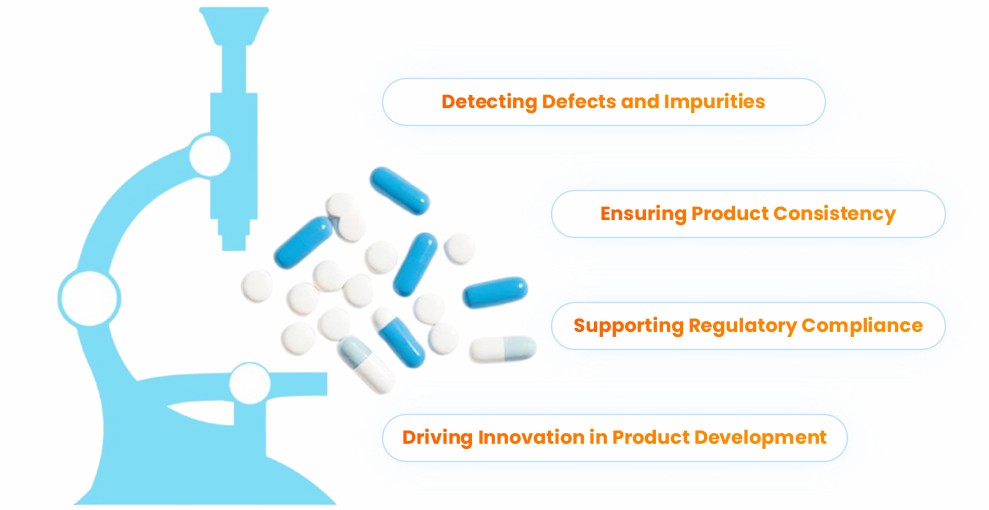 Detecting Defects and Impurities

Ensuring Product Consistency

Supporting Regulatory Compliance

Driving Innovation in Product Development